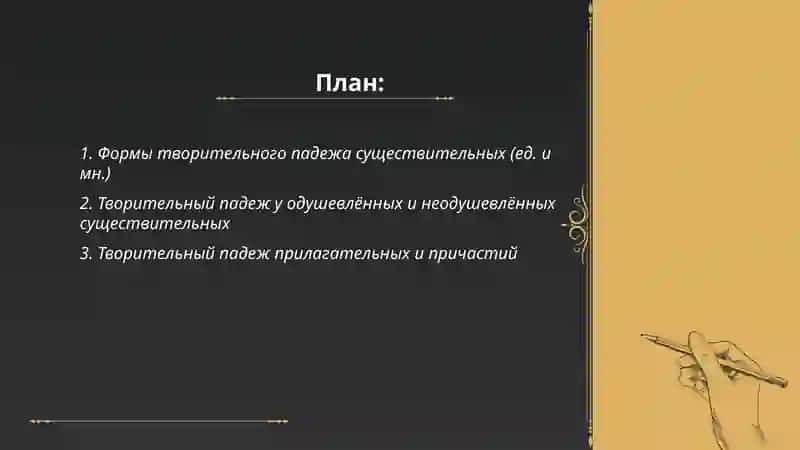 План:

1. Формы творительного падежа существительных (ед. и мн.)

2. Творительный падеж у одушевлённых и неодушевлённых существительных

3. Творительный падеж прилагательных и причастий